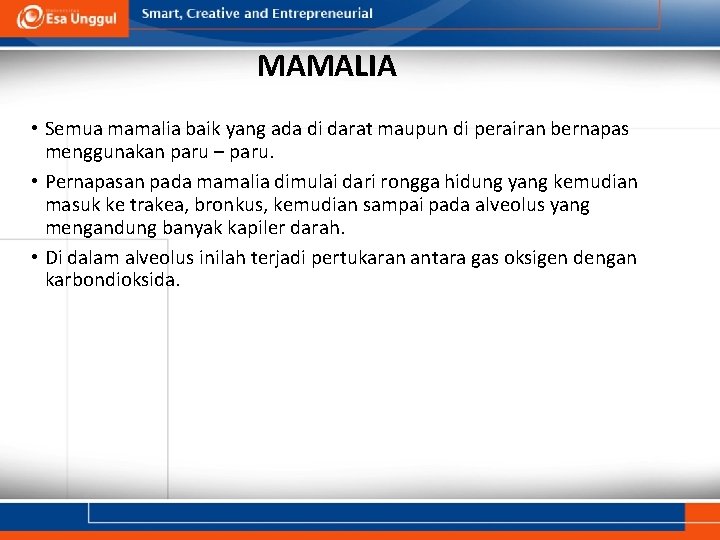 Esa Unggul

Smart, Creative and Entrepreneurial

MAMALIA

• Semua mamalia baik yang ada di darat maupun di perairan bernapas menggunakan paru – paru.

• Pernapasan pada mamalia dimulai dari rongga hidung yang kemudian masuk ke trakea, bronkus, kemudian sampai pada alveolus yang mengandung banyak kapiler darah.

• Di dalam alveolus inilah terjadi pertukaran antara gas oksigen dengan karbondioksida.